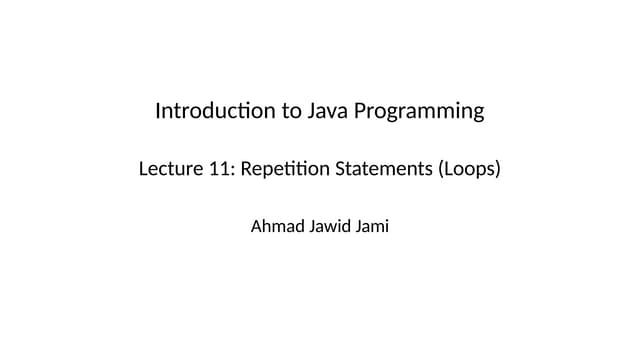 Introduction to Java Programming

Lecture 11: Repetition Statements (Loops)

Ahmad Jawid Jami